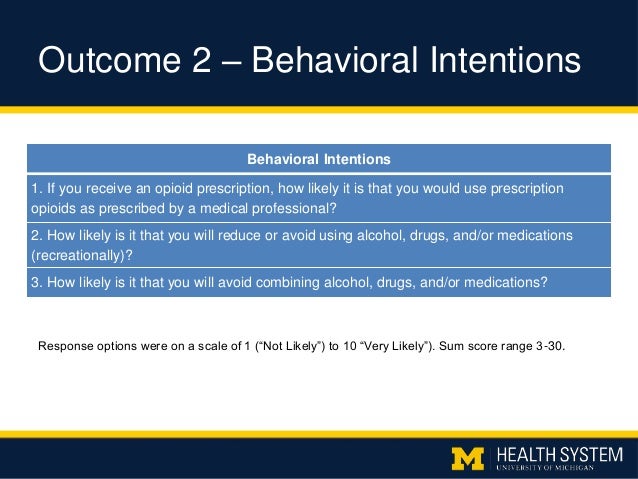 Outcome 2 – Behavioral Intentions

| Behavioral Intentions |
|---|
| 1. If you receive an opioid prescription, how likely it is that you would use prescription opioids as prescribed by a medical professional? |
| 2. How likely is it that you will reduce or avoid using alcohol, drugs, and/or medications (recreationally)? |
| 3. How likely is it that you will avoid combining alcohol, drugs, and/or medications? |

Response options were on a scale of 1 (“Not Likely”) to 10 “Very Likely”). Sum score range 3-30.

M HEALTH SYSTEM
UNIVERSITY OF MICHIGAN